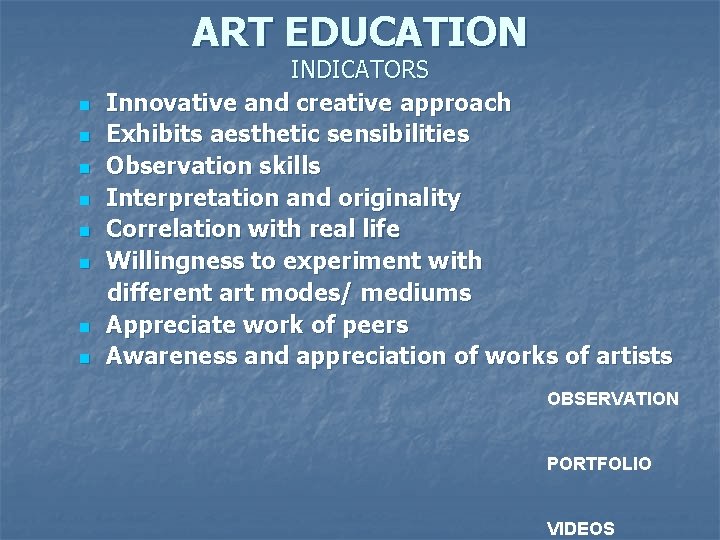 ART EDUCATION
INDICATORS

- Innovative and creative approach
- Exhibits aesthetic sensibilities
- Observation skills
- Interpretation and originality
- Correlation with real life
- Willingness to experiment with different art modes/ mediums
- Appreciate work of peers
- Awareness and appreciation of works of artists

OBSERVATION

PORTFOLIO

VIDEOS